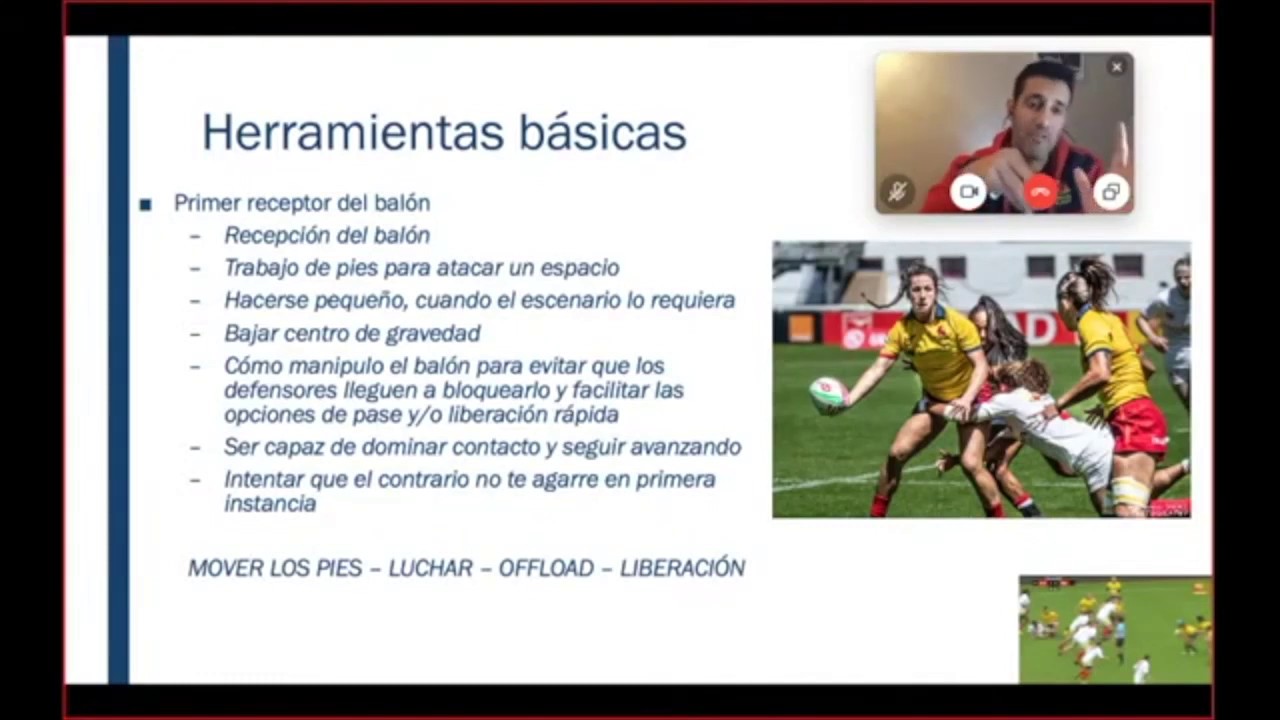 Herramientas básicas

■ Primer receptor del balón
– Recepción del balón
– Trabajo de pies para atacar un espacio
– Hacerse pequeño, cuando el escenario lo requiera
– Bajar centro de gravedad
– Cómo manipulo el balón para evitar que los defensores lleguen a bloquearlo y facilitar las opciones de pase y/o liberación rápida
– Ser capaz de dominar contacto y seguir avanzando
– Intentar que el contrario no te agarre en primera instancia

MOVER LOS PIES – LUCHAR – OFFLOAD – LIBERACIÓN